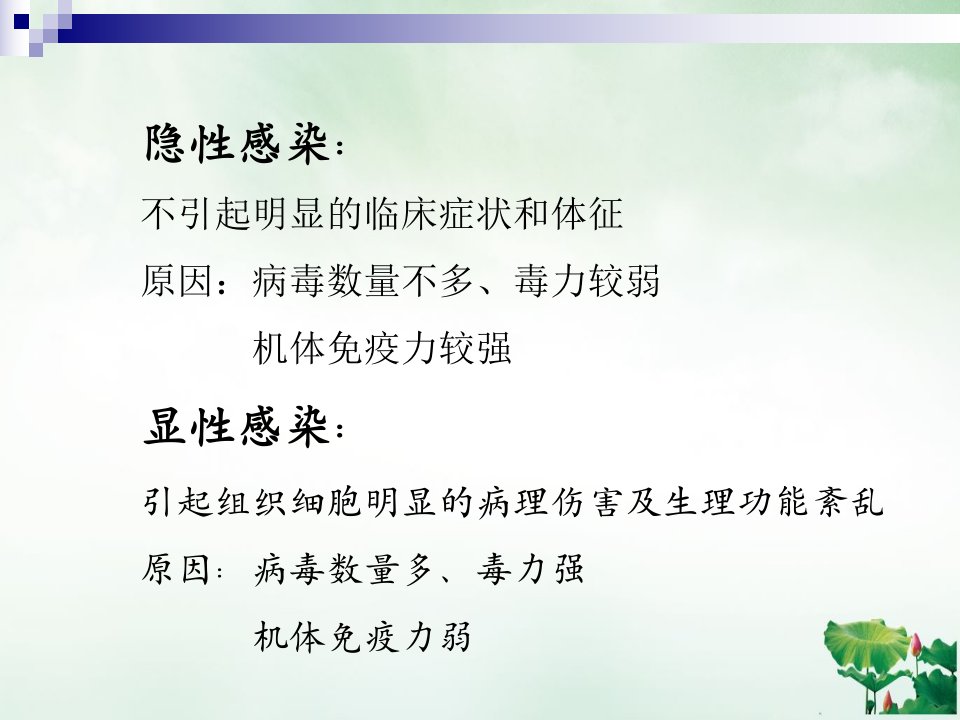 隐性感染：

不引起明显的临床症状和体征

原因：病毒数量不多、毒力较弱

机体免疫力较强

显性感染：

引起组织细胞明显的病理伤害及生理功能紊乱

原因：病毒数量多、毒力强

机体免疫力弱